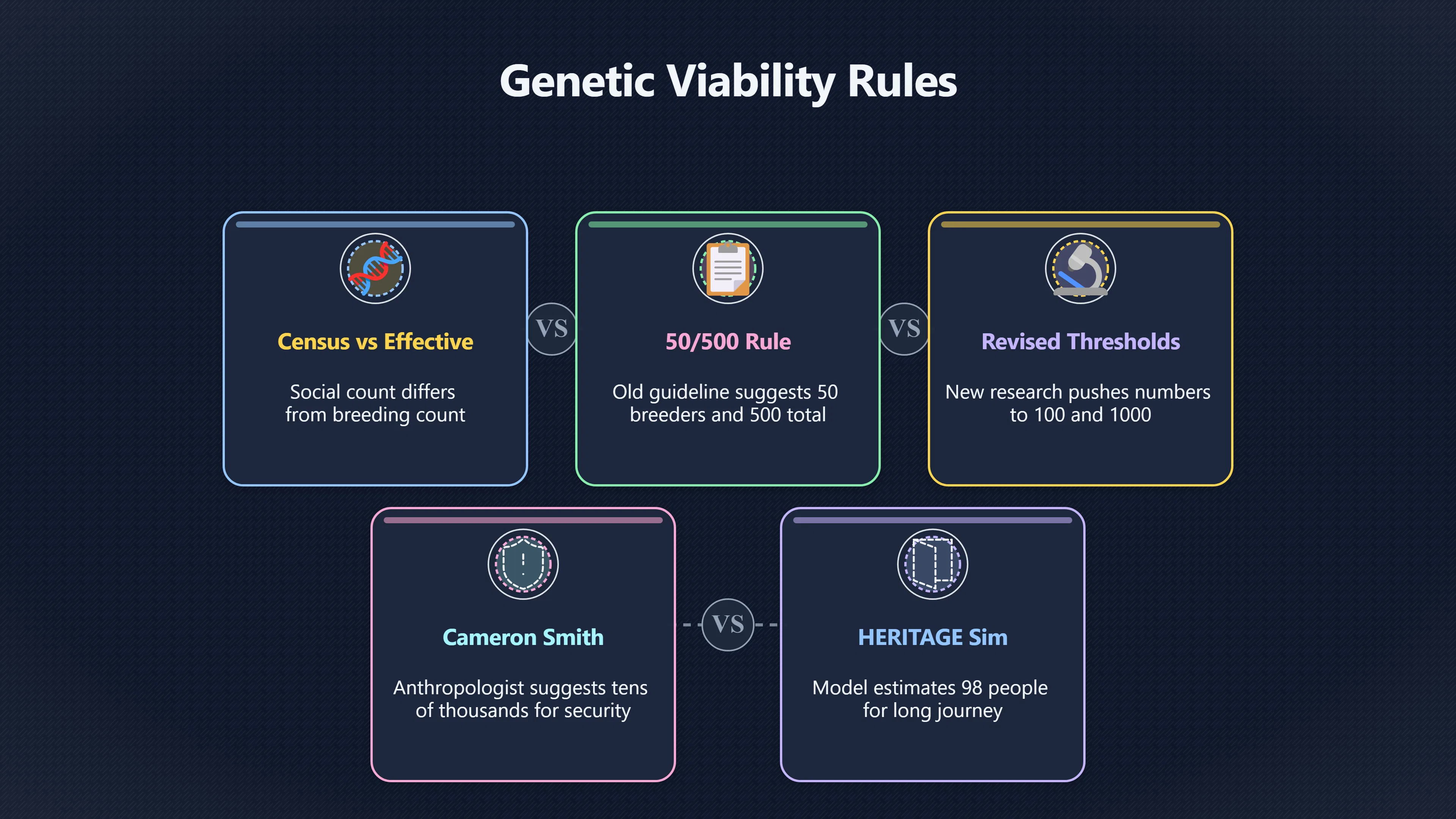 Genetic Viability Rules

Census vs Effective

Social count differs from breeding count

VS

50/500 Rule

Old guideline suggests 50 breeders and 500 total

VS

Revised Thresholds

New research pushes numbers to 100 and 1000

Cameron Smith

Anthropologist suggests tens of thousands for security

VS

HERITAGE Sim

Model estimates 98 people for long journey